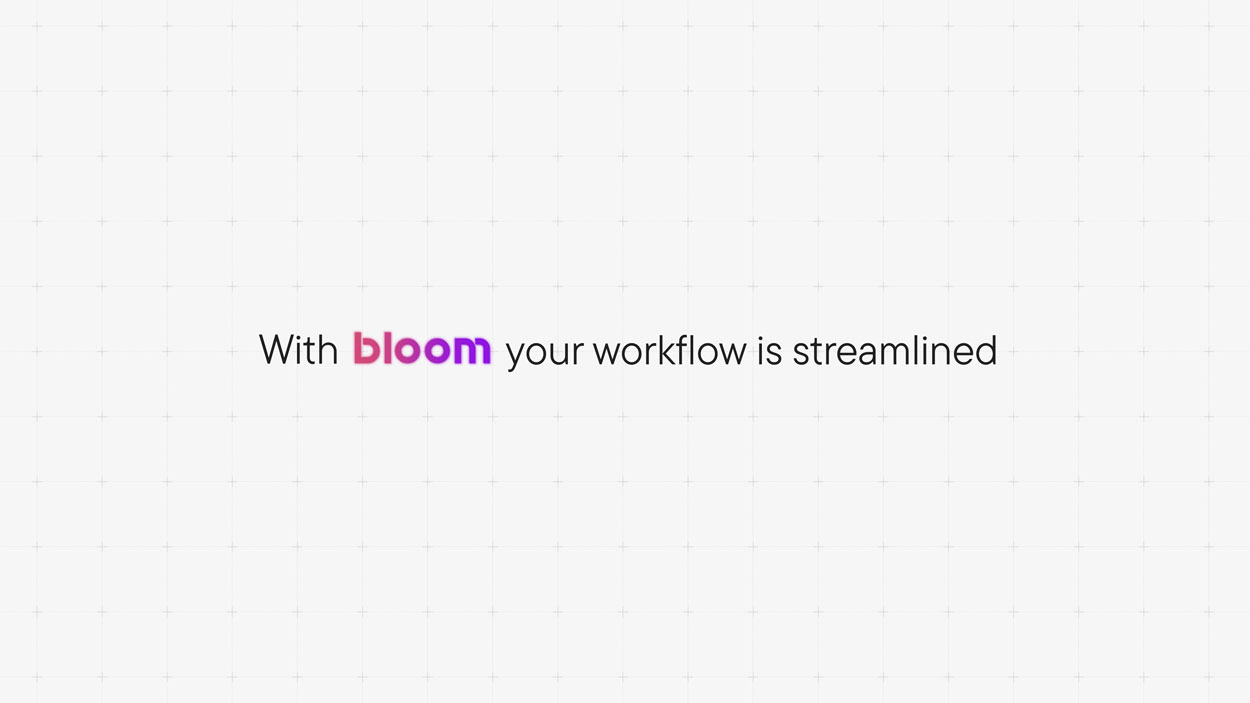 With bloom your workflow is streamlined